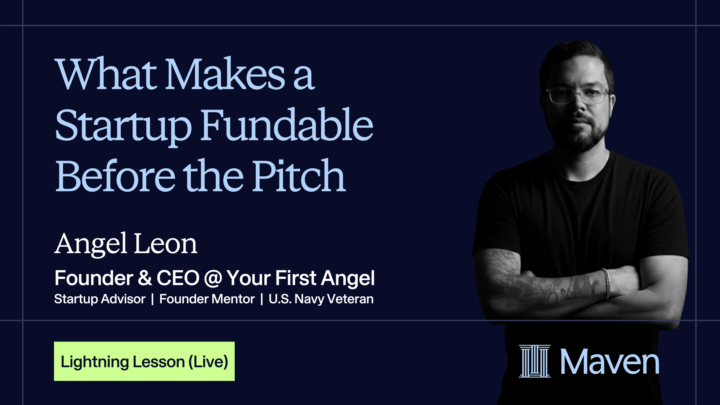 What Makes a Startup Fundable Before the Pitch

Angel Leon

Founder & CEO @ Your First Angel

Startup Advisor | Founder Mentor | U.S. Navy Veteran

Lightning Lesson (Live)

Maven